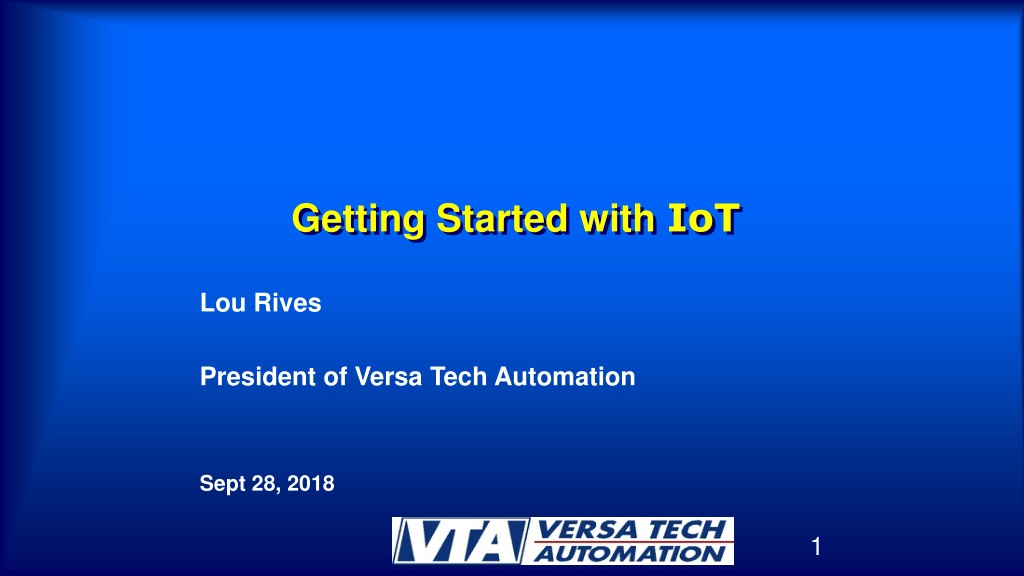 Getting Started with IoT

Lou Rives

President of Versa Tech Automation

Sept 28, 2018

VTA VERSA TECH AUTOMATION

1